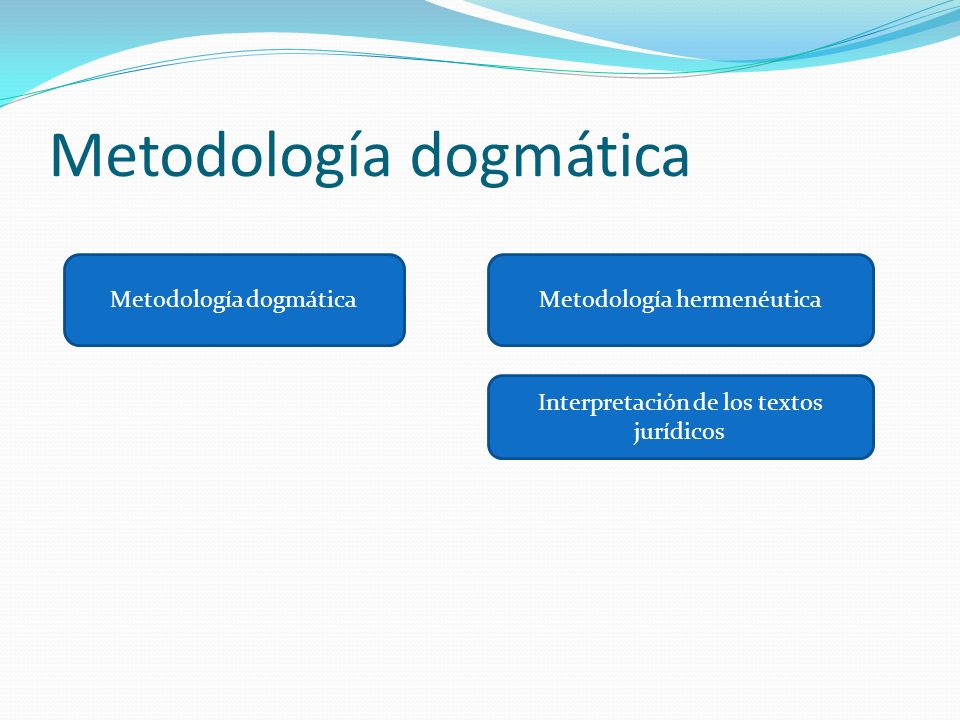 Metodología dogmática

Metodología dogmática

Metodología hermenéutica

Interpretación de los textos jurídicos